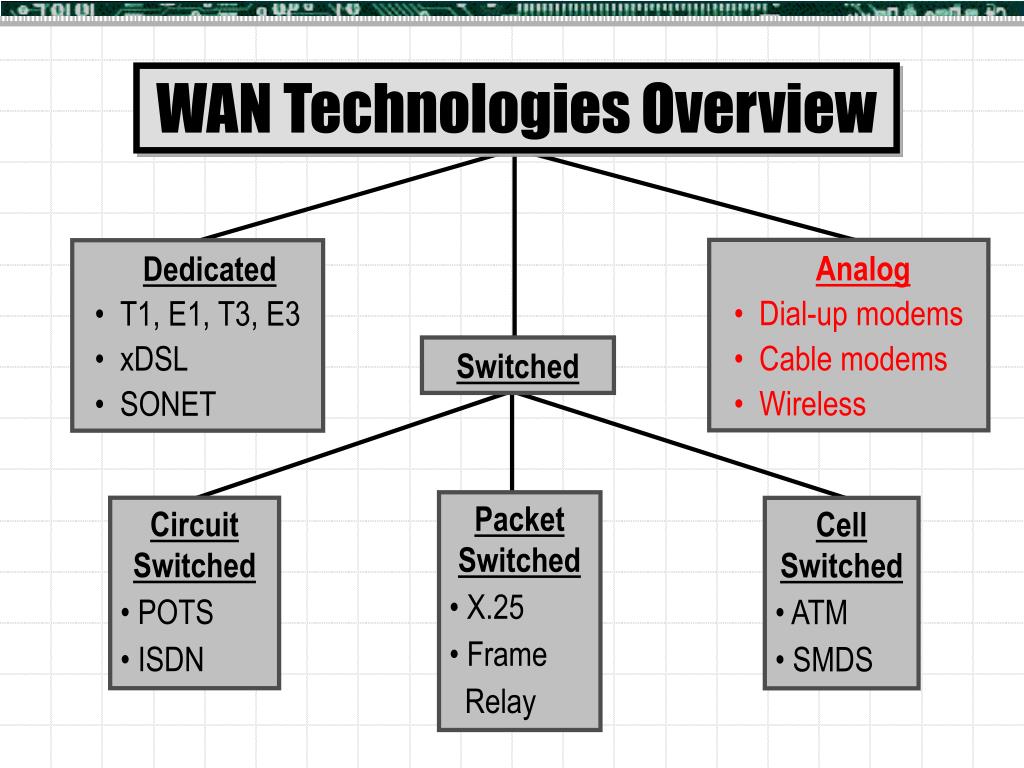 WAN Technologies Overview

Dedicated
• T1, E1, T3, E3
• xDSL
• SONET

Switched

Analog
• Dial-up modems
• Cable modems
• Wireless

Circuit Switched
• POTS
• ISDN

Packet Switched
• X.25
• Frame Relay

Cell Switched
• ATM
• SMDS